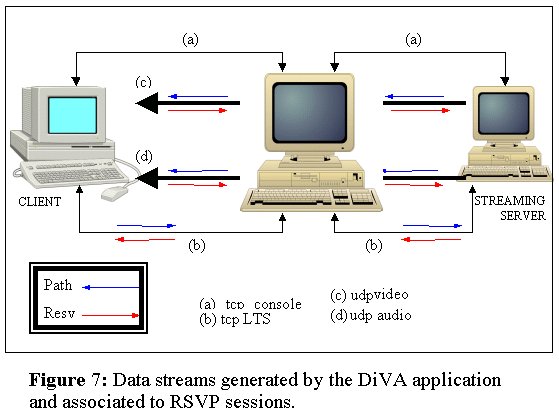 (a)

(a)

(c)

(d)

CLIENT

STREAMING SERVER

(b)

(b)

Path

Resv

(a) tcp console
(b) tcp LTS

(c) udpvideo
(d) udp audio

**Figure 7:** Data streams generated by the DiVA application and associated to RSVP sessions.